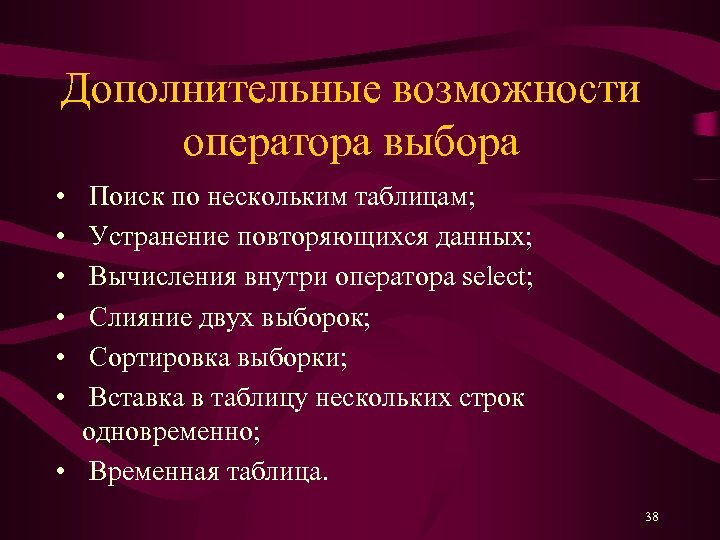 Дополнительные возможности оператора выбора

• Поиск по нескольким таблицам;
• Устранение повторяющихся данных;
• Вычисления внутри оператора select;
• Слияние двух выборок;
• Сортировка выборки;
• Вставка в таблицу нескольких строк одновременно;
• Временная таблица.

38